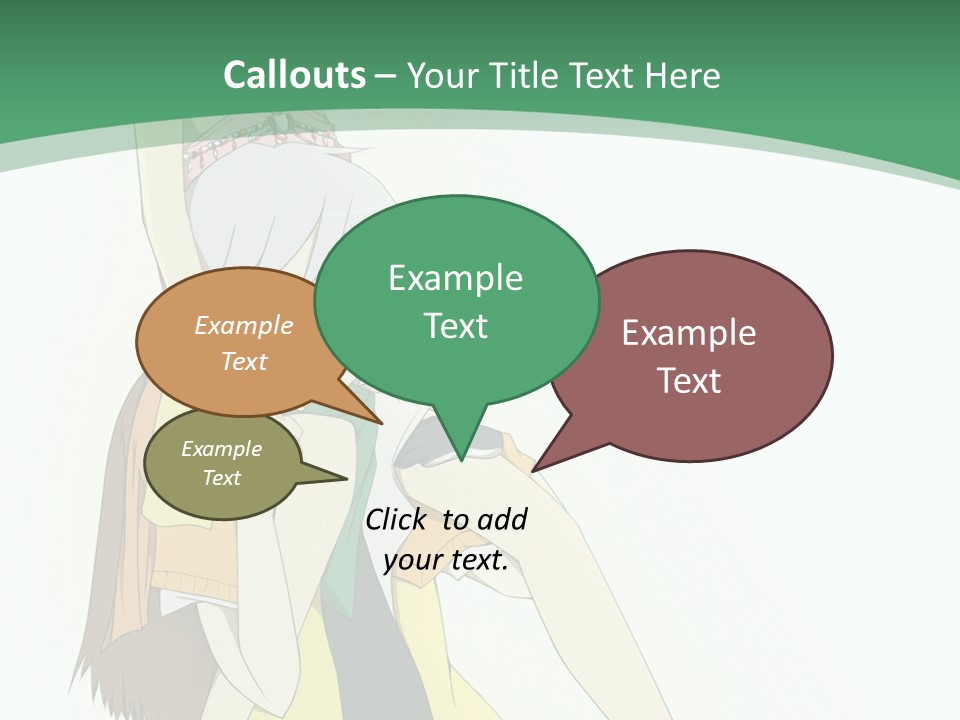 Callouts – Your Title Text Here

Example Text

Example Text

Example Text

Example Text

Click to add your text.